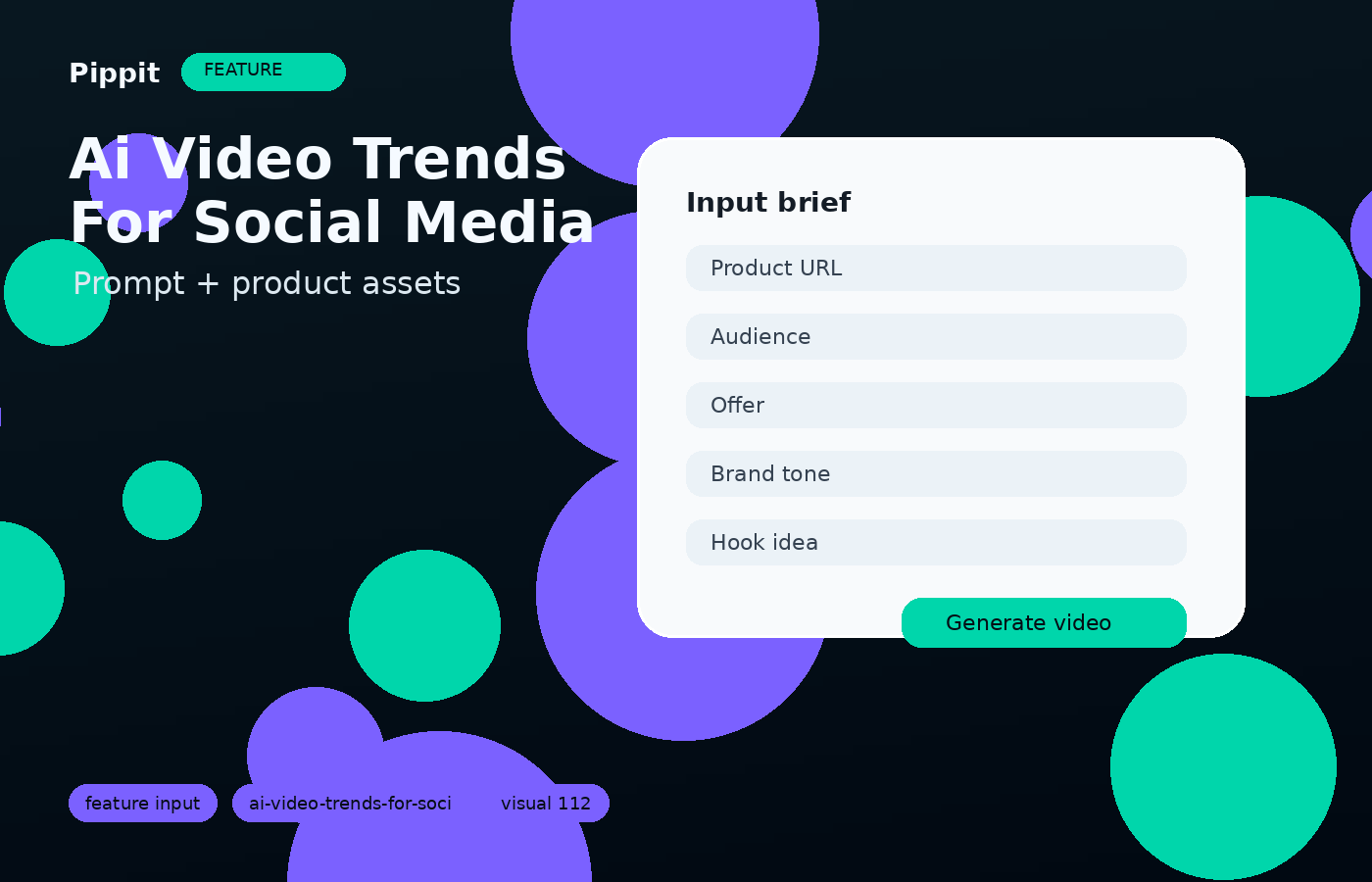 Pippit FEATURE

Ai Video Trends For Social Media

Prompt + product assets

Input brief

Product URL

Audience

Offer

Brand tone

Hook idea

Generate video

feature input

ai-video-trends-for-soci

visual 112